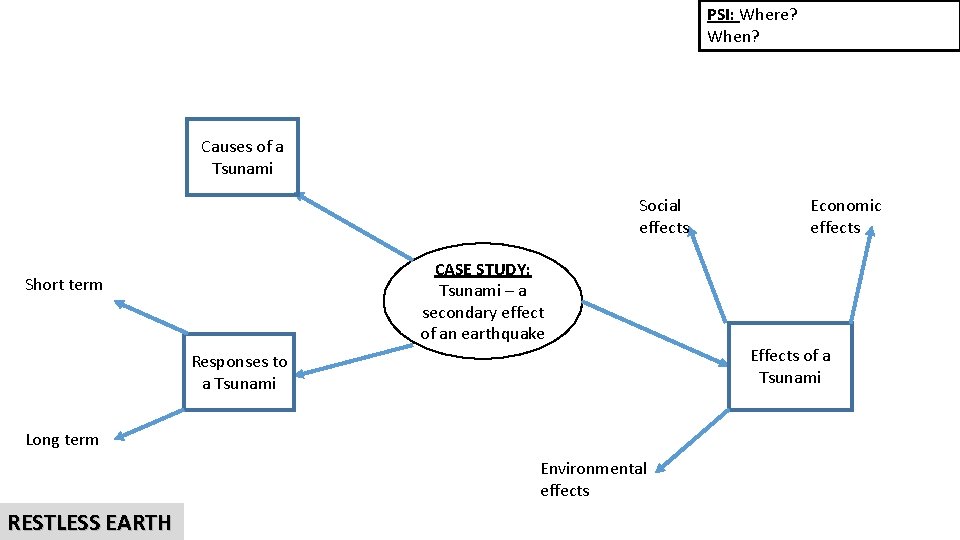 PSI: Where?
When?

Causes of a Tsunami

CASE STUDY:
Tsunami – a secondary effect of an earthquake

Short term

Responses to a Tsunami

Long term

Social effects

Economic effects

Effects of a Tsunami

Environmental effects

RESTLESS EARTH